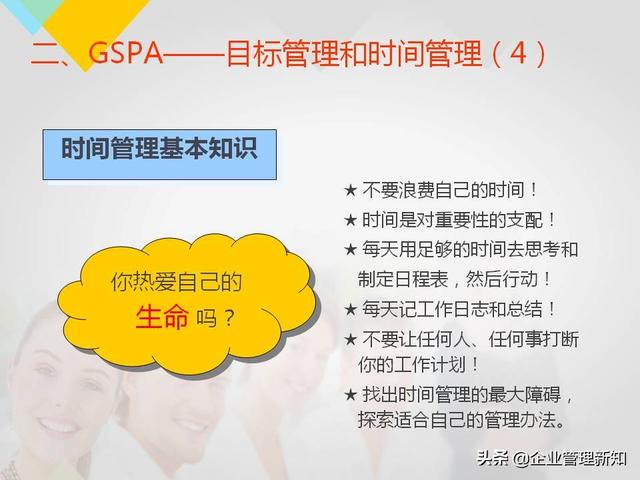 二、GSPA——目标管理和时间管理（4）

时间管理基本知识

你热爱自己的生命吗？

★ 不要浪费自己的时间！

★ 时间是对重要性的支配！

★ 每天用足够的时间去思考和制定日程表，然后行动！

★ 每天记工作日志和总结！

★ 不要让任何人、任何事打断你的工作计划！

★ 找出时间管理的最大障碍，探索适合自己的管理办法。

头条 @企业管理新知